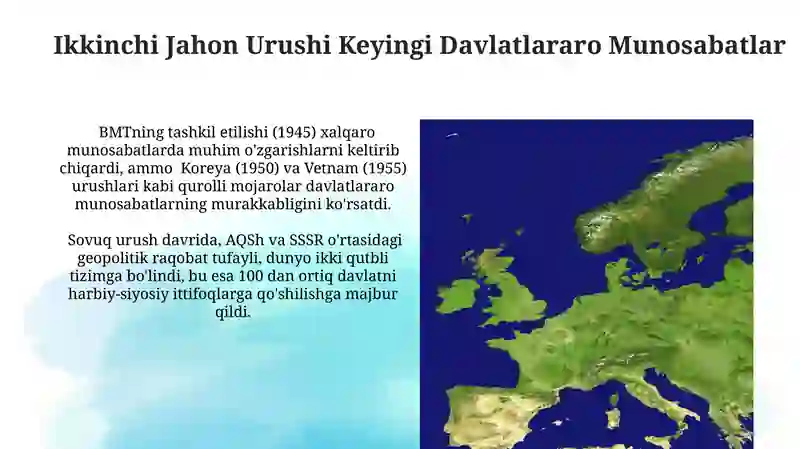 Ikkinchi Jahon Urushi Keyingi Davlatlararo Munosabatlar

BMTning tashkil etilishi (1945) xalqaro munosabatlarda muhim o'zgarishlarni keltirib chiqardi, ammo  Koreya (1950) va Vetnam (1955) urushlari kabi qurolli mojarolar davlatlararo munosabatlarning murakkabligini ko'rsatdi.

Sovuq urush davrida, AQSh va SSSR o'rtasidagi geopolitik raqobat tufayli, dunyo ikki qutbli tizimga bo'lindi, bu esa 100 dan ortiq davlatni harbiy-siyosiy ittifoqlarga qo'shilishga majbur qildi.